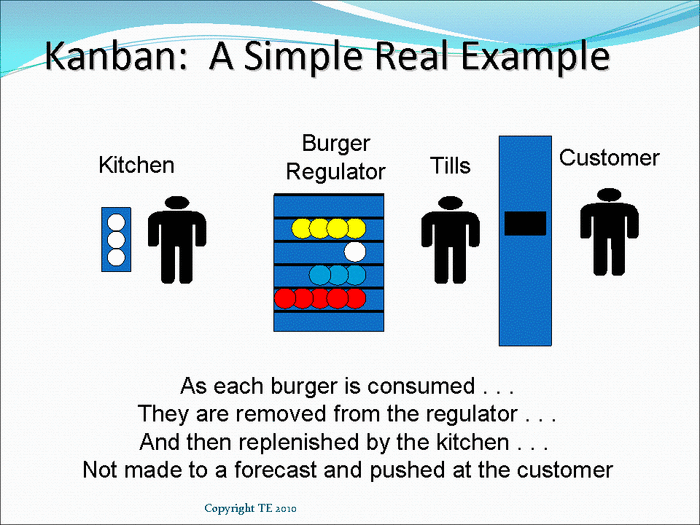 Kanban: A Simple Real Example

Kitchen

Burger Regulator

Tills

Customer

As each burger is consumed . . .
They are removed from the regulator . . .
And then replenished by the kitchen . . .
Not made to a forecast and pushed at the customer

Copyright TE 2010